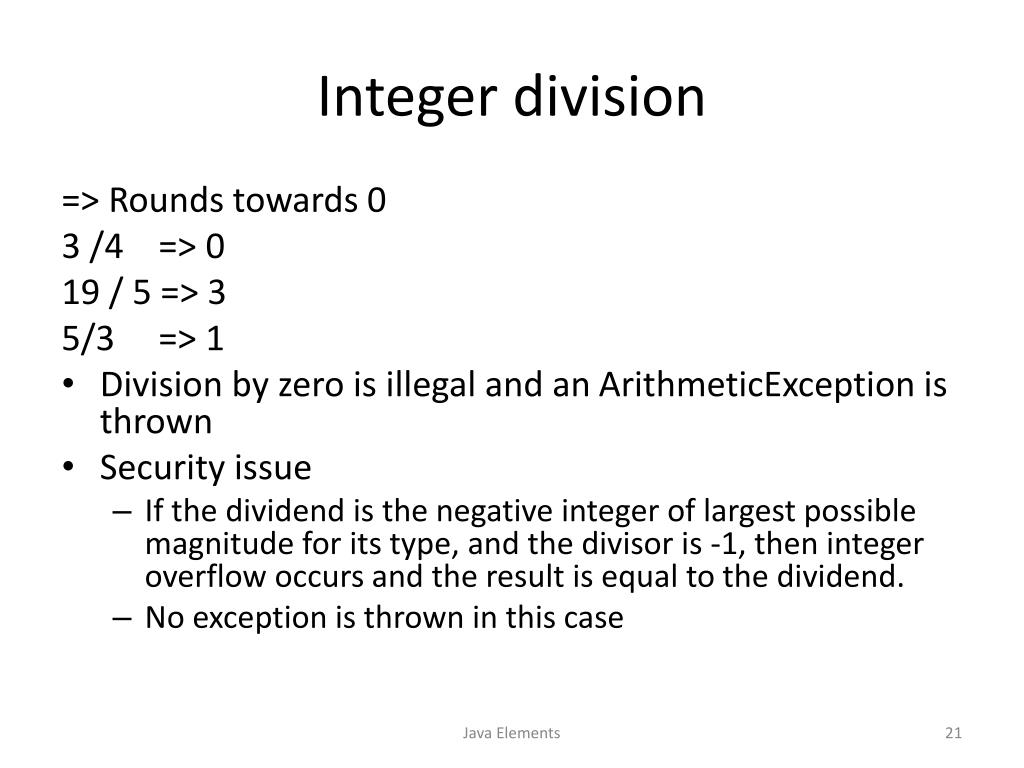 Integer division

=> Rounds towards 0
3 /4 => 0
19 / 5 => 3
5/3 => 1

• Division by zero is illegal and an ArithmeticException is thrown
• Security issue
– If the dividend is the negative integer of largest possible magnitude for its type, and the divisor is -1, then integer overflow occurs and the result is equal to the dividend.
– No exception is thrown in this case

Java Elements

21